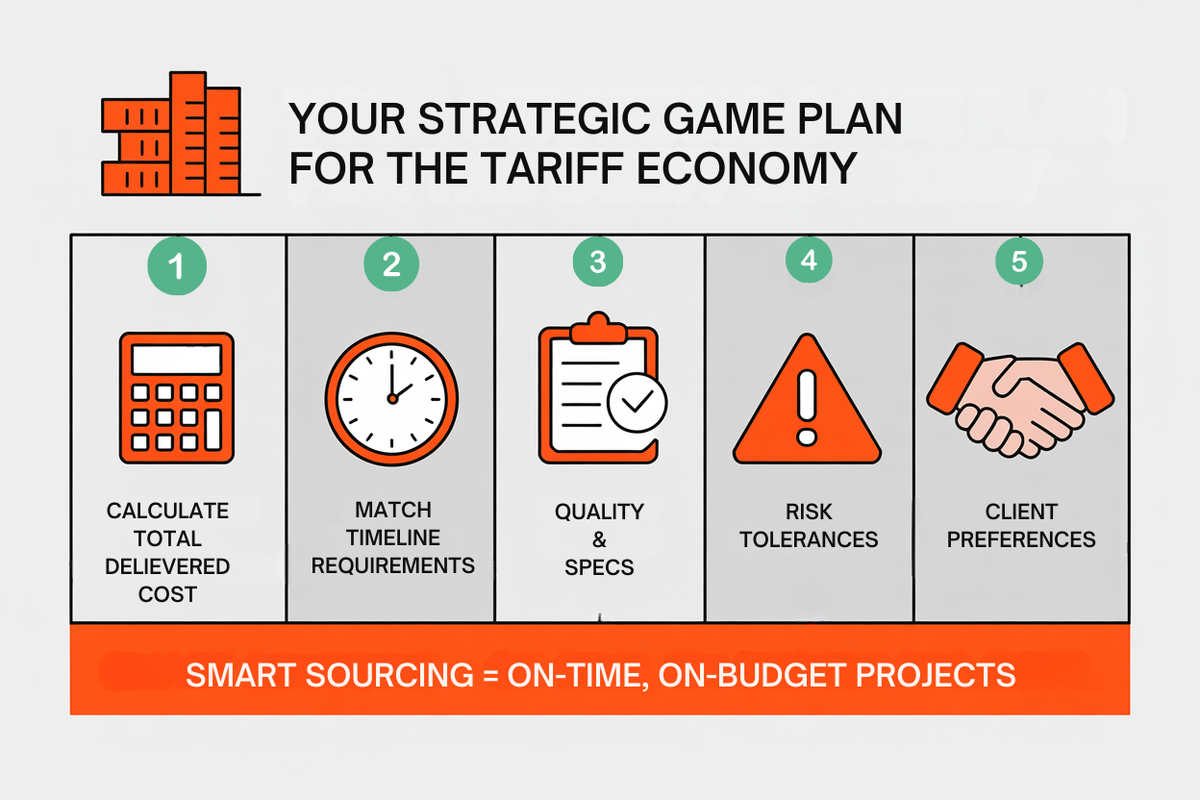 YOUR STRATEGIC GAME PLAN FOR THE TARIFF ECONOMY

1

CALCULATE TOTAL DELIEVERED COST

2

MATCH TIMELINE REQUIREMENTS

3

QUALITY & SPECS

4

RISK TOLERANCES

5

CLIENT PREFERENCES

SMART SOURCING = ON-TIME, ON-BUDGET PROJECTS